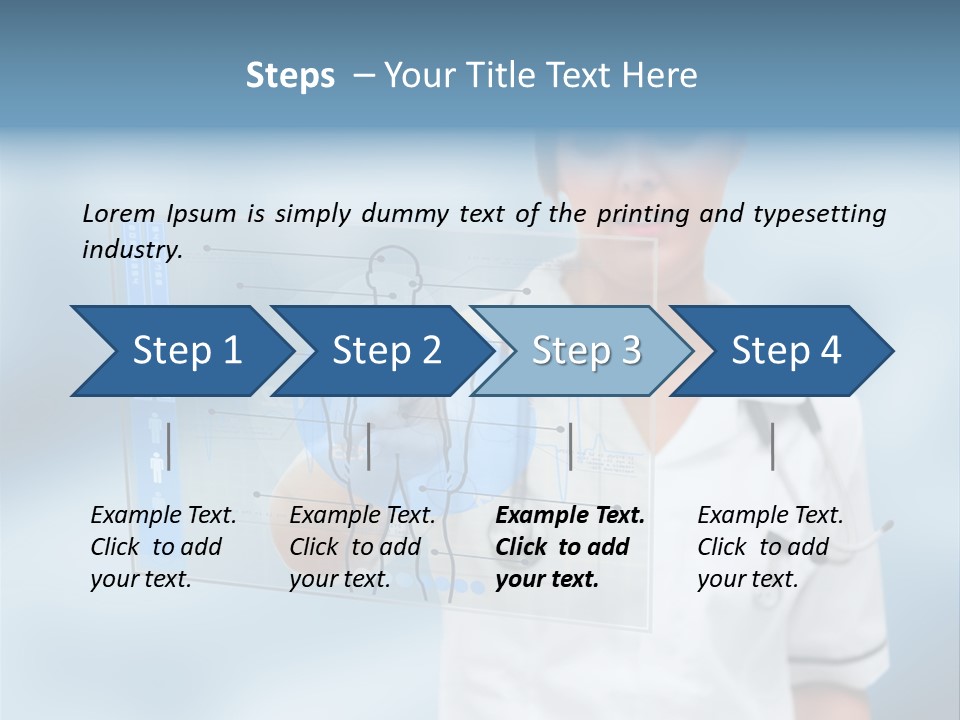 Steps – Your Title Text Here

Lorem Ipsum is simply dummy text of the printing and typesetting industry.

Step 1

Step 2

Step 3

Step 4

Example Text. Click to add your text.

Example Text. Click to add your text.

Example Text. Click to add your text.

Example Text. Click to add your text.